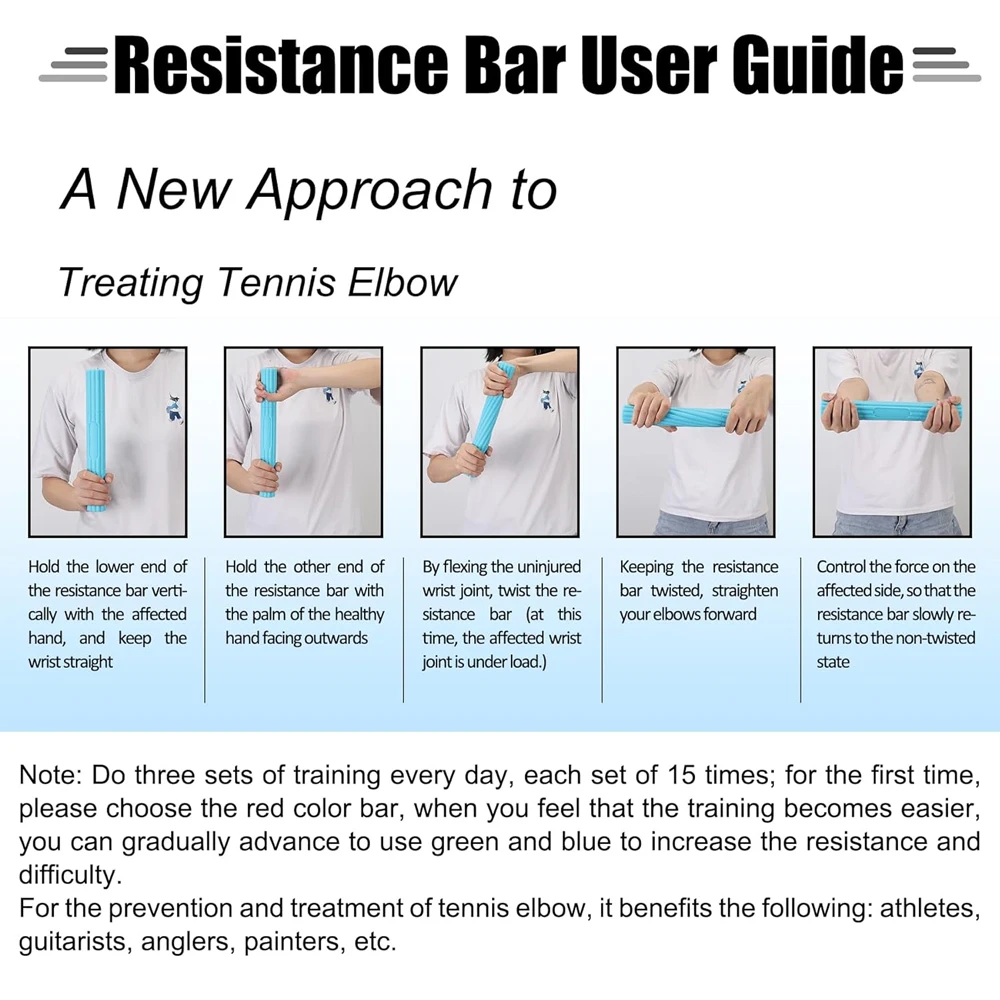 Resistance Bar User Guide

A New Approach to

Treating Tennis Elbow

Hold the lower end of the resistance bar vertically with the affected hand, and keep the wrist straight

Hold the other end of the resistance bar with the palm of the healthy hand facing outwards

By flexing the uninjured wrist joint, twist the resistance bar (at this time, the affected wrist joint is under load.)

Keeping the resistance bar twisted, straighten your elbows forward

Control the force on the affected side, so that the resistance bar slowly returns to the non-twisted state

Note: Do three sets of training every day, each set of 15 times; for the first time, please choose the red color bar, when you feel that the training becomes easier, you can gradually advance to use green and blue to increase the resistance and difficulty.
For the prevention and treatment of tennis elbow, it benefits the following: athletes, guitarists, anglers, painters, etc.